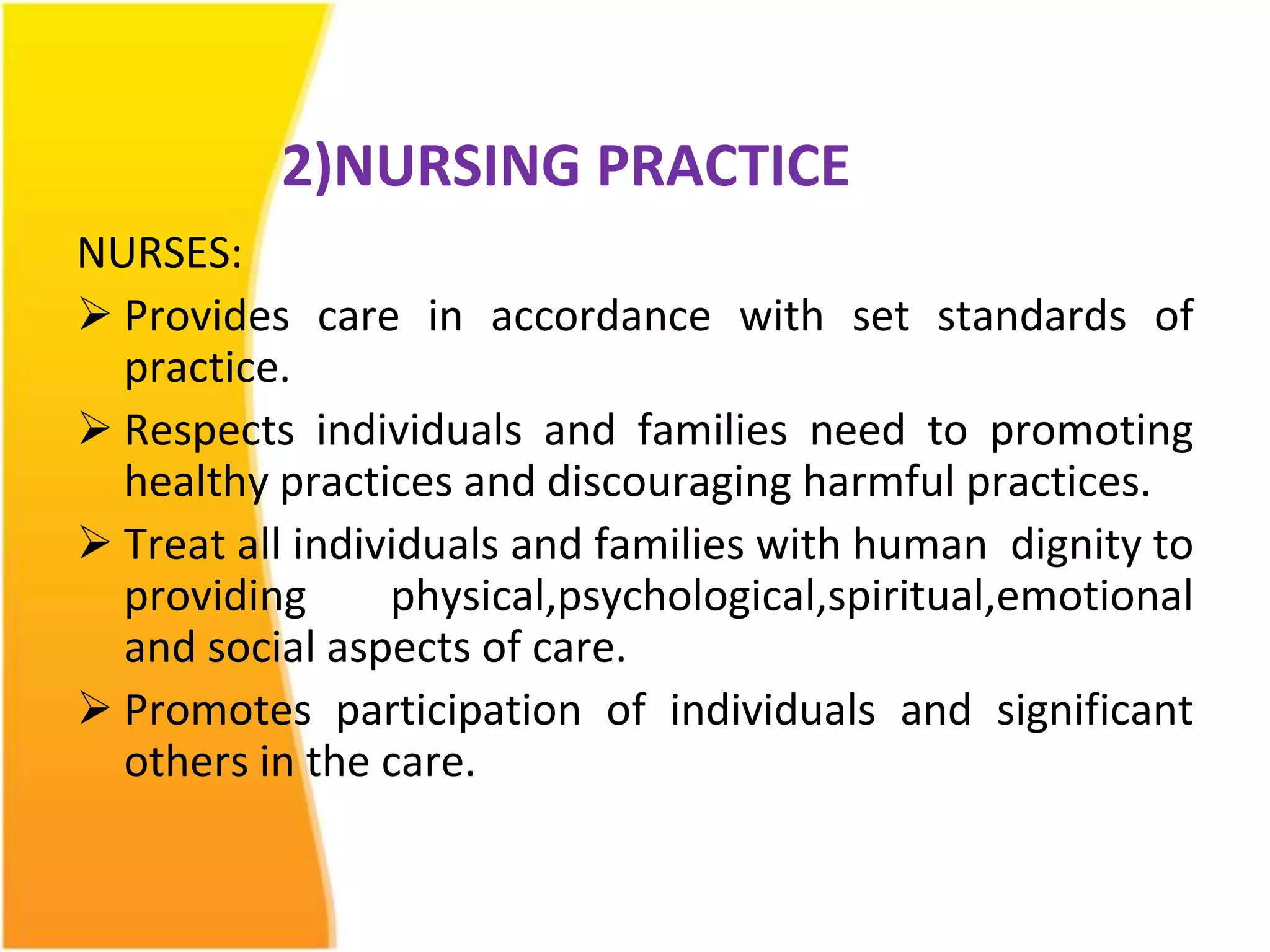 2)NURSING PRACTICE

NURSES:

➢ Provides care in accordance with set standards of practice.

➢ Respects individuals and families need to promoting healthy practices and discouraging harmful practices.

➢ Treat all individuals and families with human dignity to providing physical,psychological,spiritual,emotional and social aspects of care.

➢ Promotes participation of individuals and significant others in the care.